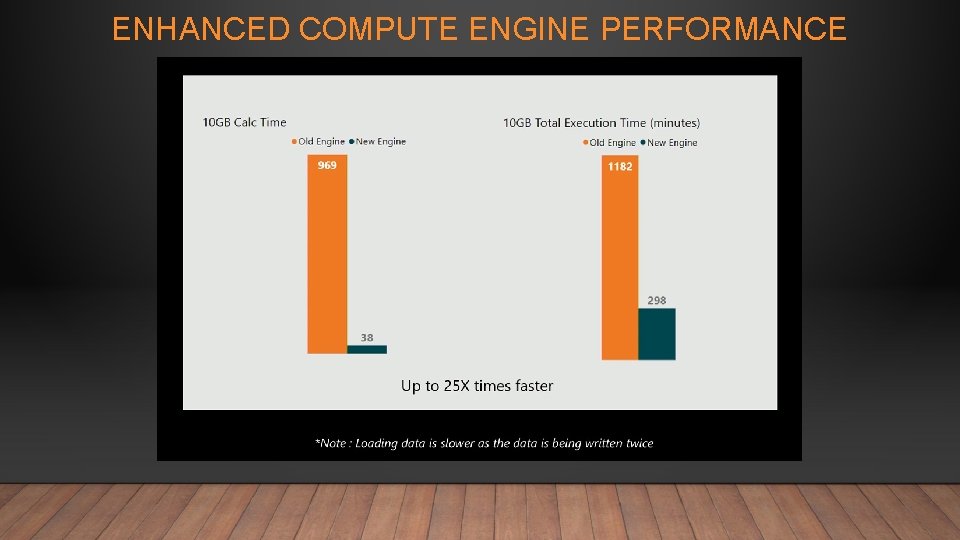 ENHANCED COMPUTE ENGINE PERFORMANCE

10GB Calc Time

Old Engine New Engine

969

38

10GB Total Execution Time (minutes)

Old Engine New Engine

1182

298

Up to 25X times faster

*Note : Loading data is slower as the data is being written twice